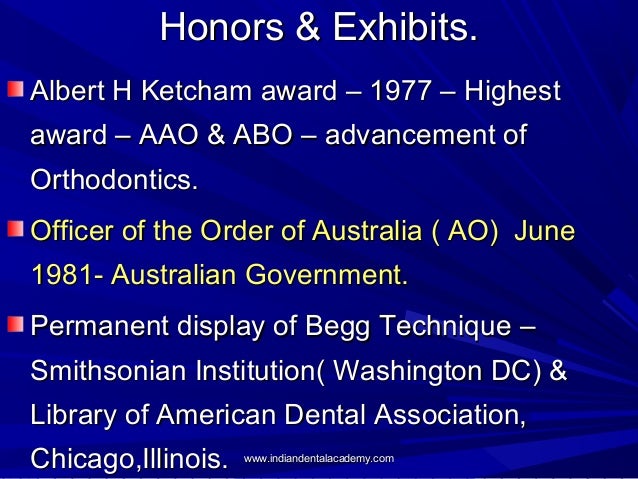 Honors & Exhibits.

Albert H Ketcham award – 1977 – Highest award – AAO & ABO – advancement of Orthodontics.

Officer of the Order of Australia ( AO) June 1981- Australian Government.

Permanent display of Begg Technique – Smithsonian Institution( Washington DC) & Library of American Dental Association, Chicago,Illinois.

www.indiandentalacademy.com